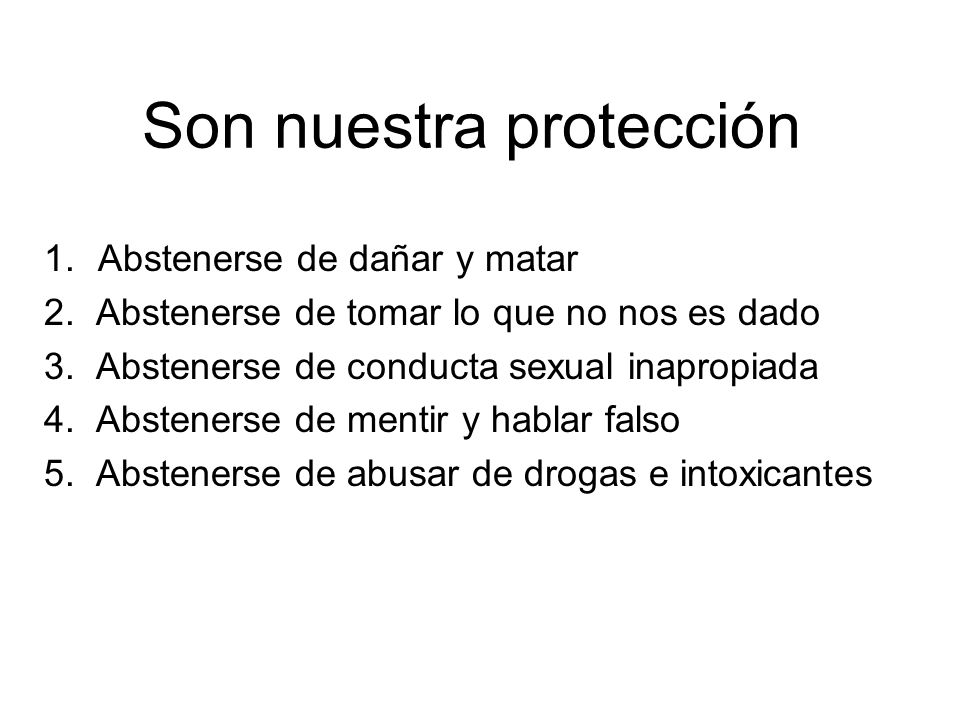 Son nuestra protección

1. Abstenerse de dañar y matar
2. Abstenerse de tomar lo que no nos es dado
3. Abstenerse de conducta sexual inapropiada
4. Abstenerse de mentir y hablar falso
5. Abstenerse de abusar de drogas e intoxicantes